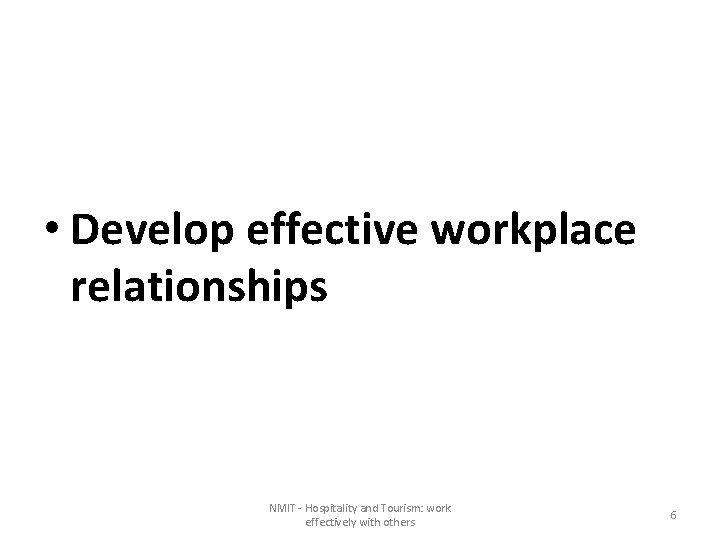 • Develop effective workplace relationships

NMIT - Hospitality and Tourism: work effectively with others

6